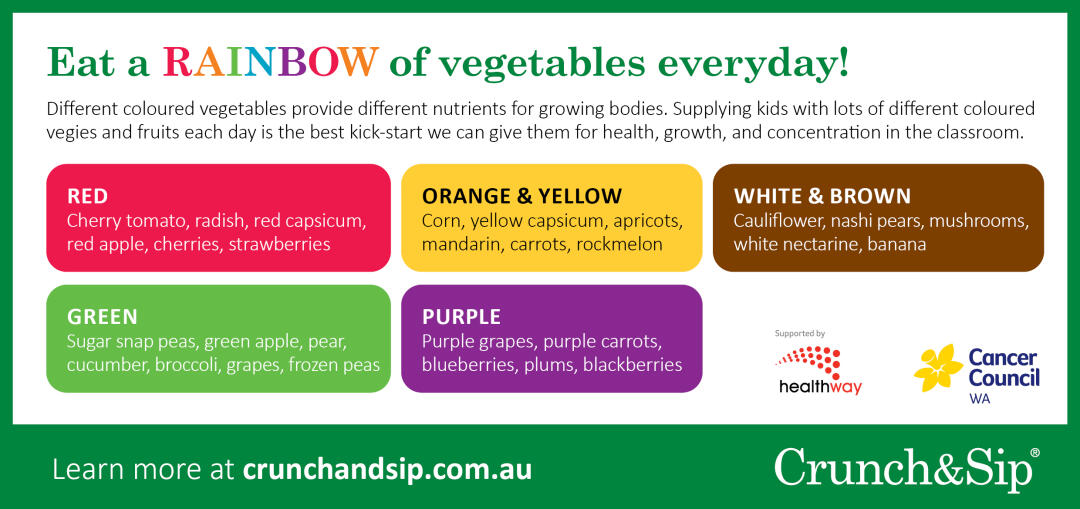 Eat a RAINBOW of vegetables everyday!

Different coloured vegetables provide different nutrients for growing bodies. Supplying kids with lots of different coloured vegies and fruits each day is the best kick-start we can give them for health, growth, and concentration in the classroom.

RED
Cherry tomato, radish, red capsicum, red apple, cherries, strawberries

ORANGE & YELLOW
Corn, yellow capsicum, apricots, mandarin, carrots, rockmelon

WHITE & BROWN
Cauliflower, nashi pears, mushrooms, white nectarine, banana

GREEN
Sugar snap peas, green apple, pear, cucumber, broccoli, grapes, frozen peas

PURPLE
Purple grapes, purple carrots, blueberries, plums, blackberries

Supported by
healthway

Cancer Council WA

Learn more at crunchandsip.com.au

Crunch&Sip®